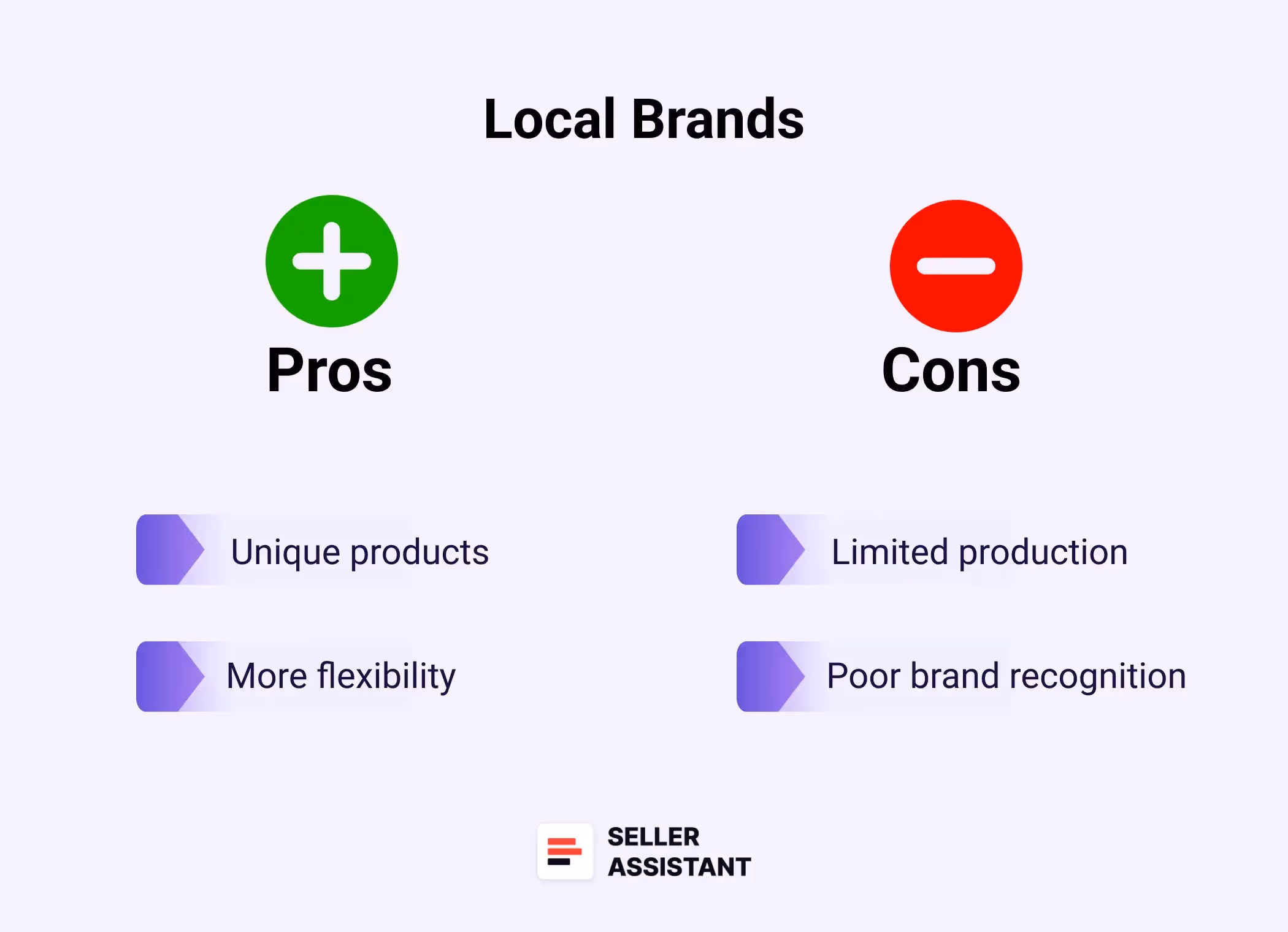 Local Brands

Pros

Unique products

More flexibility

Cons

Limited production

Poor brand recognition

SELLER ASSISTANT